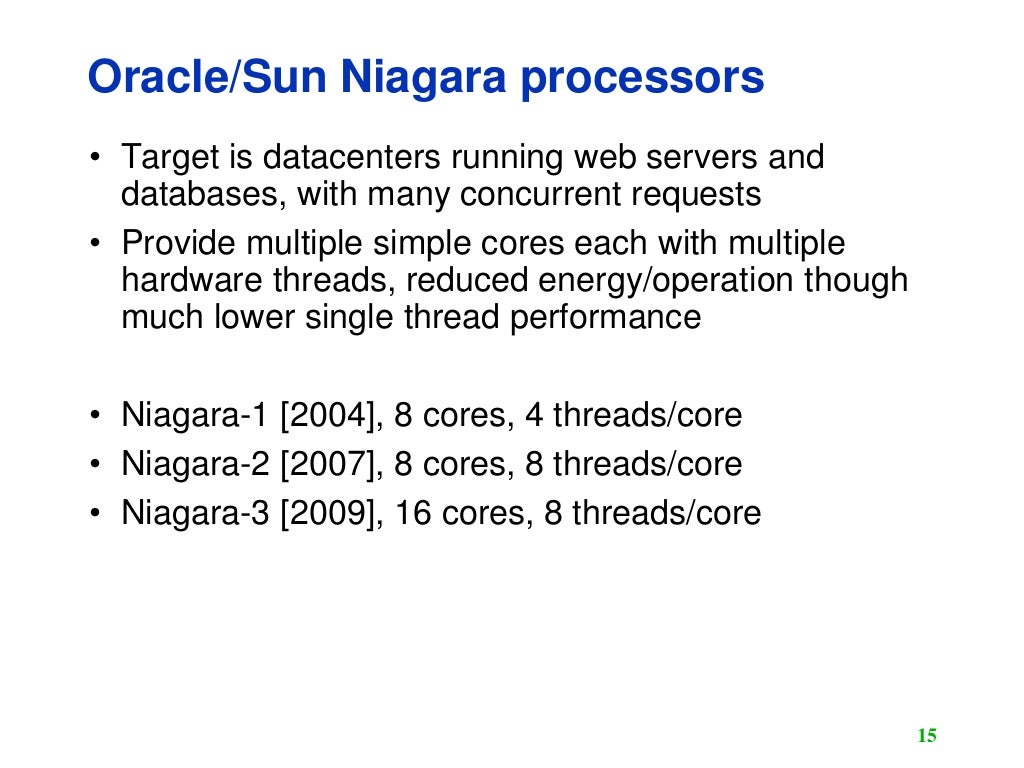 Oracle/Sun Niagara processors

• Target is datacenters running web servers and databases, with many concurrent requests
• Provide multiple simple cores each with multiple hardware threads, reduced energy/operation though much lower single thread performance

• Niagara-1 [2004], 8 cores, 4 threads/core
• Niagara-2 [2007], 8 cores, 8 threads/core
• Niagara-3 [2009], 16 cores, 8 threads/core

15